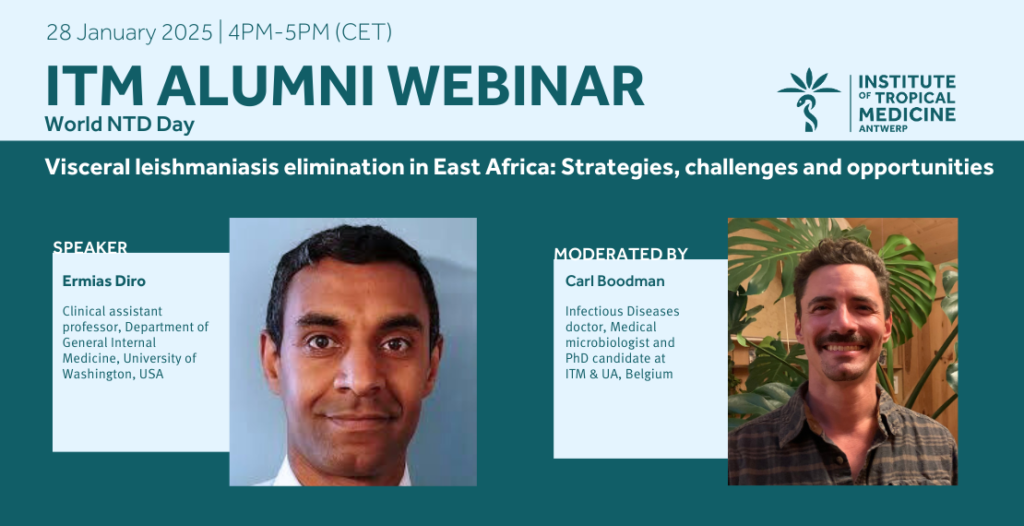 28 January 2025 | 4PM-5PM (CET)

ITM ALUMNI WEBINAR

World NTD Day

INSTITUTE OF TROPICAL MEDICINE ANTWERP

Visceral leishmaniasis elimination in East Africa: Strategies, challenges and opportunities

SPEAKER

Ermias Diro

Clinical assistant professor, Department of General Internal Medicine, University of Washington, USA

MODERATED BY

Carl Boodman

Infectious Diseases doctor, Medical microbiologist and PhD candidate at ITM & UA, Belgium